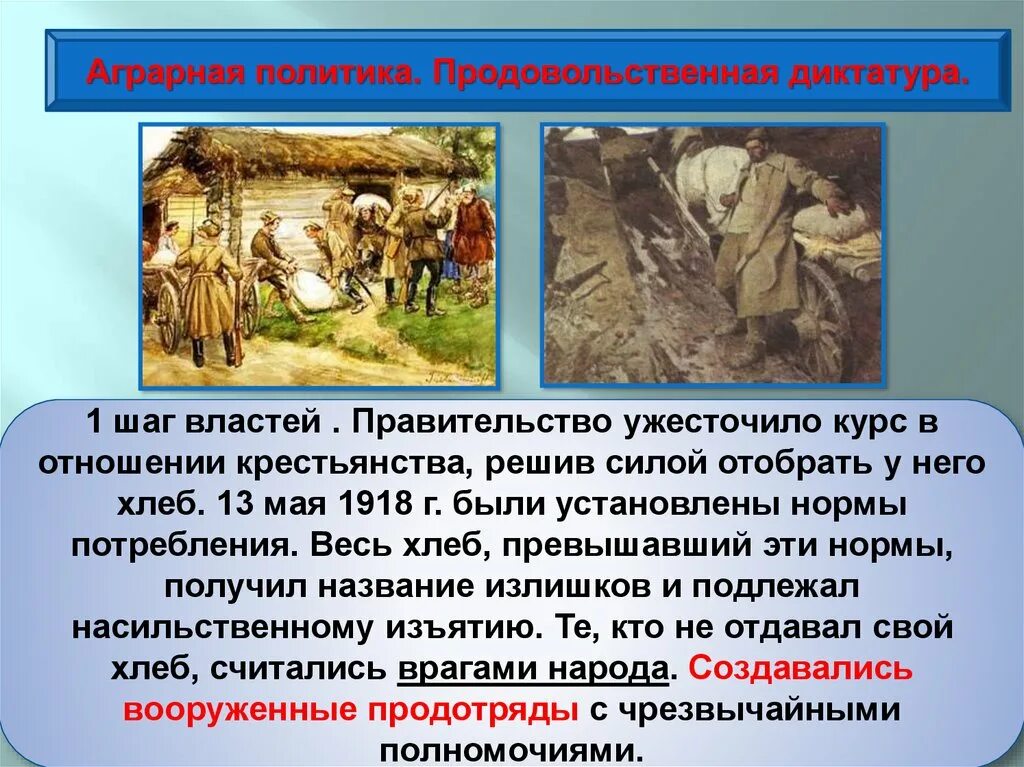 Аграрная политика. Продовольственная диктатура.

1 шаг властей . Правительство ужесточило курс в отношении крестьянства, решив силой отобрать у него хлеб. 13 мая 1918 г. были установлены нормы потребления. Весь хлеб, превышавший эти нормы, получил название излишков и подлежал насильственному изъятию. Те, кто не отдавал свой хлеб, считались врагами народа. Создавались вооруженные продотряды с чрезвычайными полномочиями.